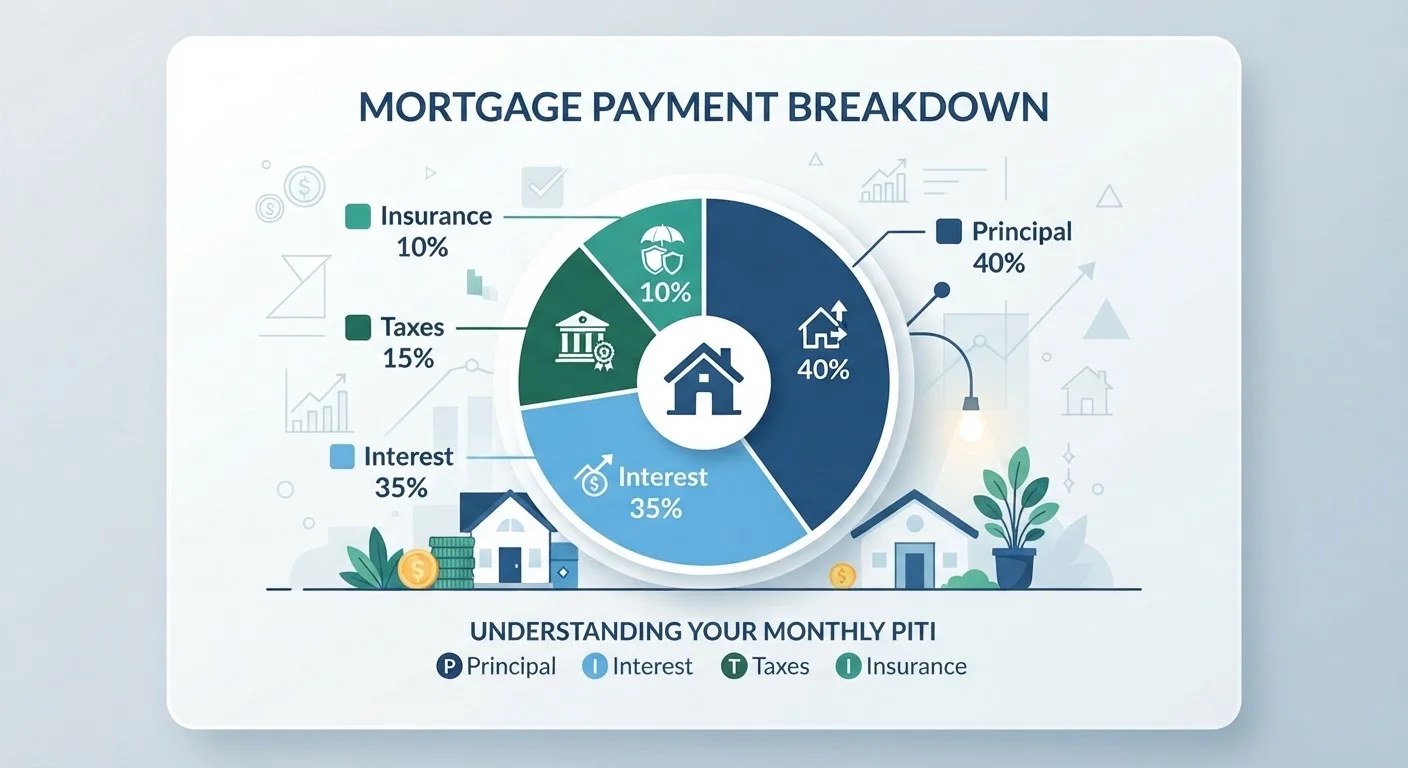 MORTGAGE PAYMENT BREAKDOWN

Insurance 10%

Taxes 15%

Interest 35%

Principal 40%

10%

40%

Interest 35%

UNDERSTANDING YOUR MONTHLY PITI

P Principal I Interest T Taxes I Insurance